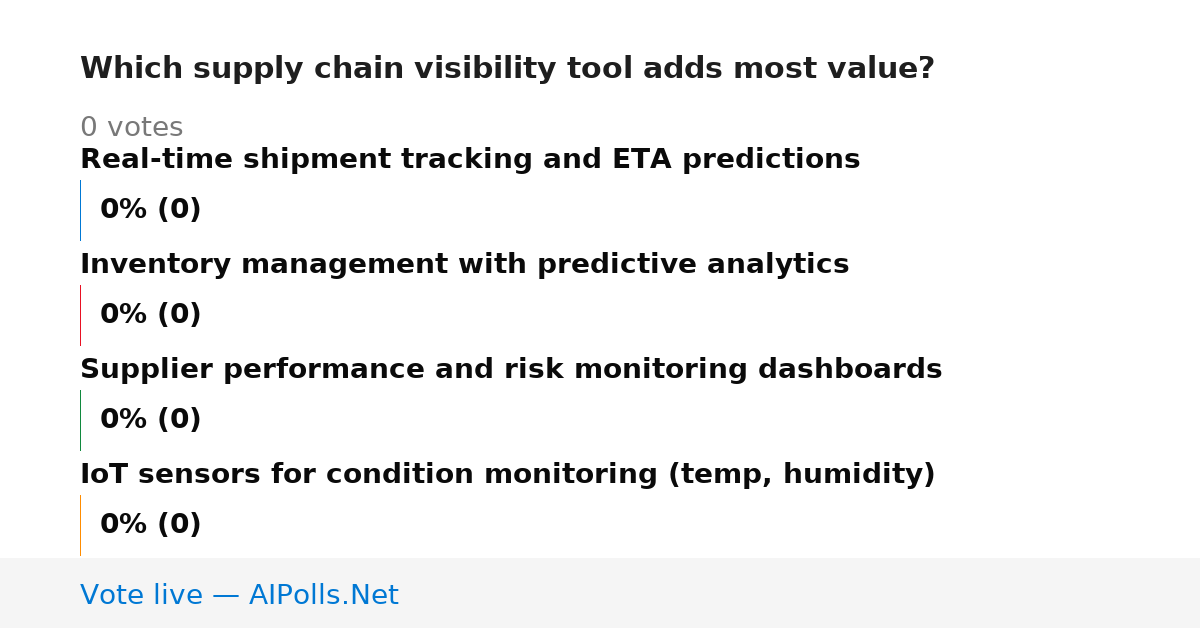 Which supply chain visibility tool adds most value?

0 votes

Real-time shipment tracking and ETA predictions

0% (0)

Inventory management with predictive analytics

0% (0)

Supplier performance and risk monitoring dashboards

0% (0)

IoT sensors for condition monitoring (temp, humidity)

0% (0)

Vote live — AIPolls.Net